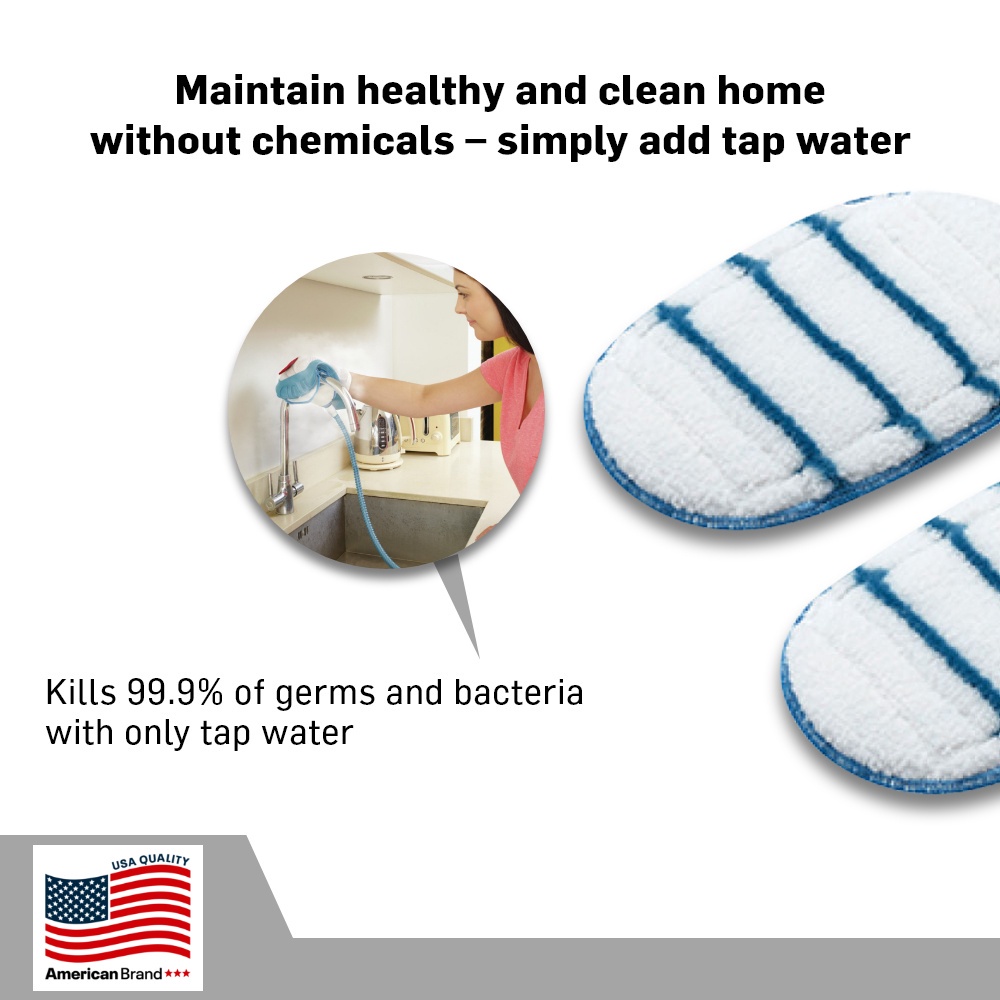 Maintain healthy and clean home without chemicals – simply add tap water

Kills 99.9% of germs and bacteria with only tap water

USA QUALITY

American Brand ★★★